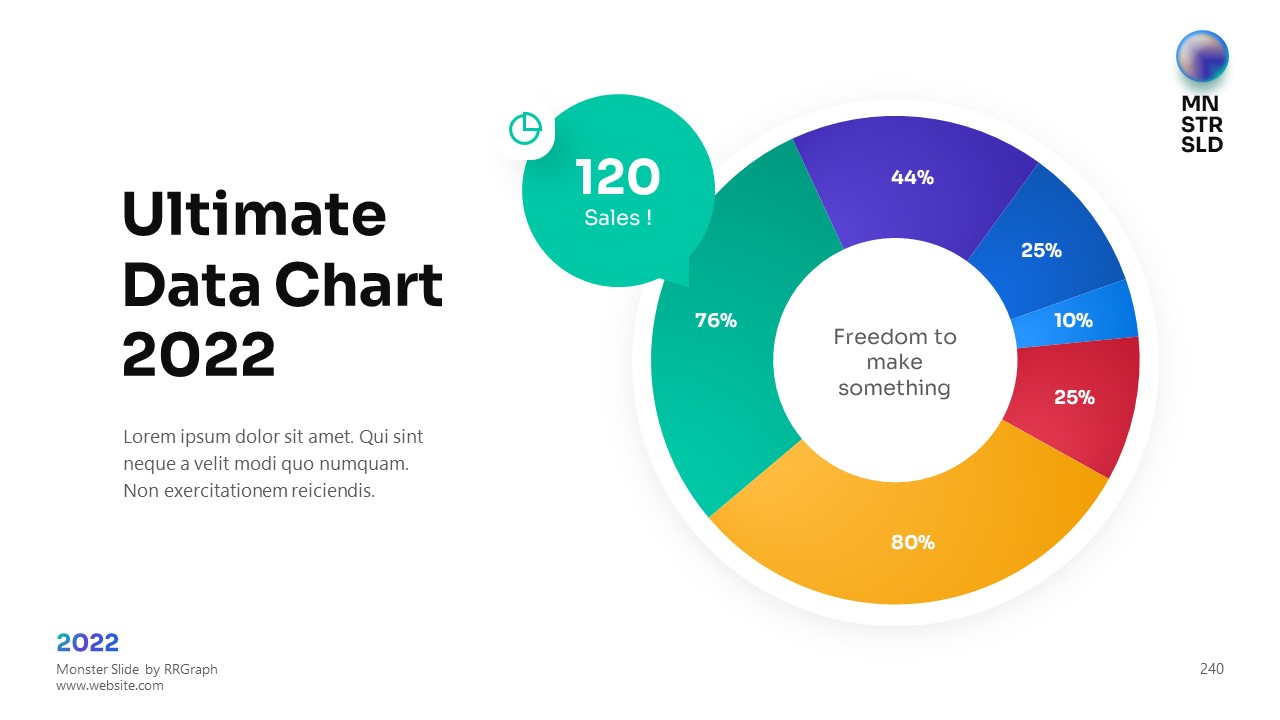 MN
STR
SLD

Ultimate Data Chart 2022

Lorem ipsum dolor sit amet. Qui sint neque a velit modi quo numquam. Non exercitationem reiciendis.

120
Sales !

44%
25%
10%
25%
80%
76%

Freedom to make something

2022
Monster Slide by RRGraph
www.website.com

240